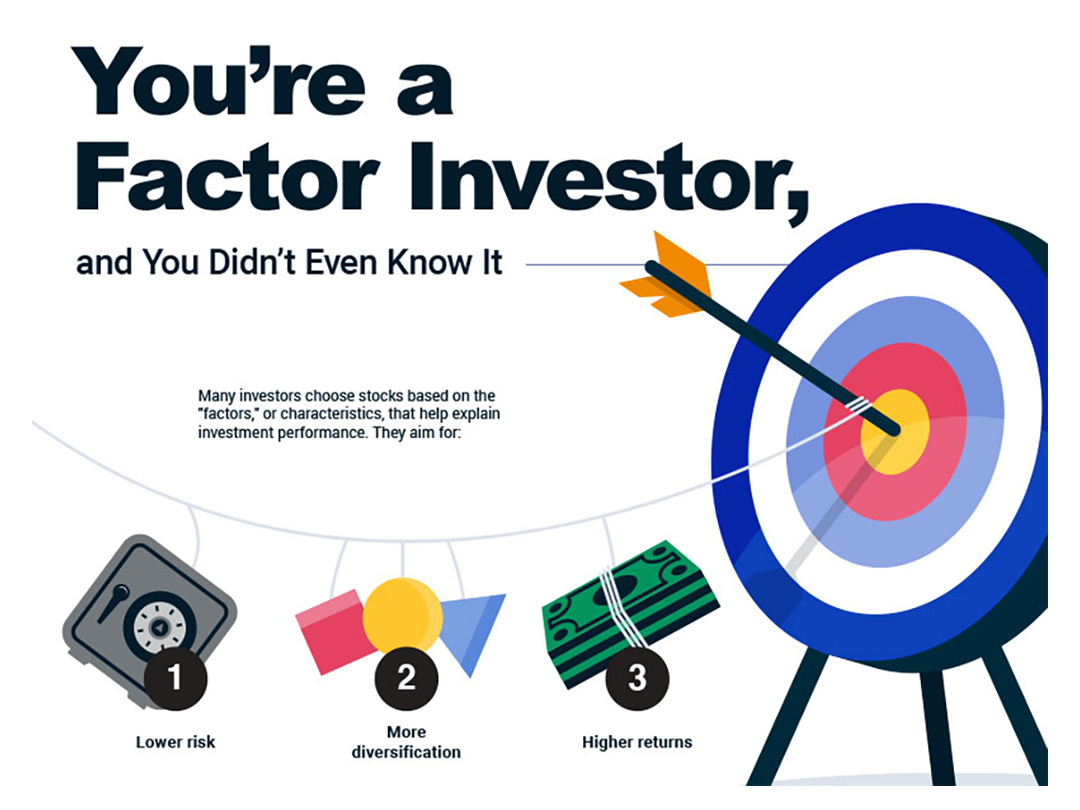 You're a Factor Investor,

and You Didn't Even Know It

Many investors choose stocks based on the "factors," or characteristics, that help explain investment performance. They aim for:

1
Lower risk

2
More diversification

3
Higher returns